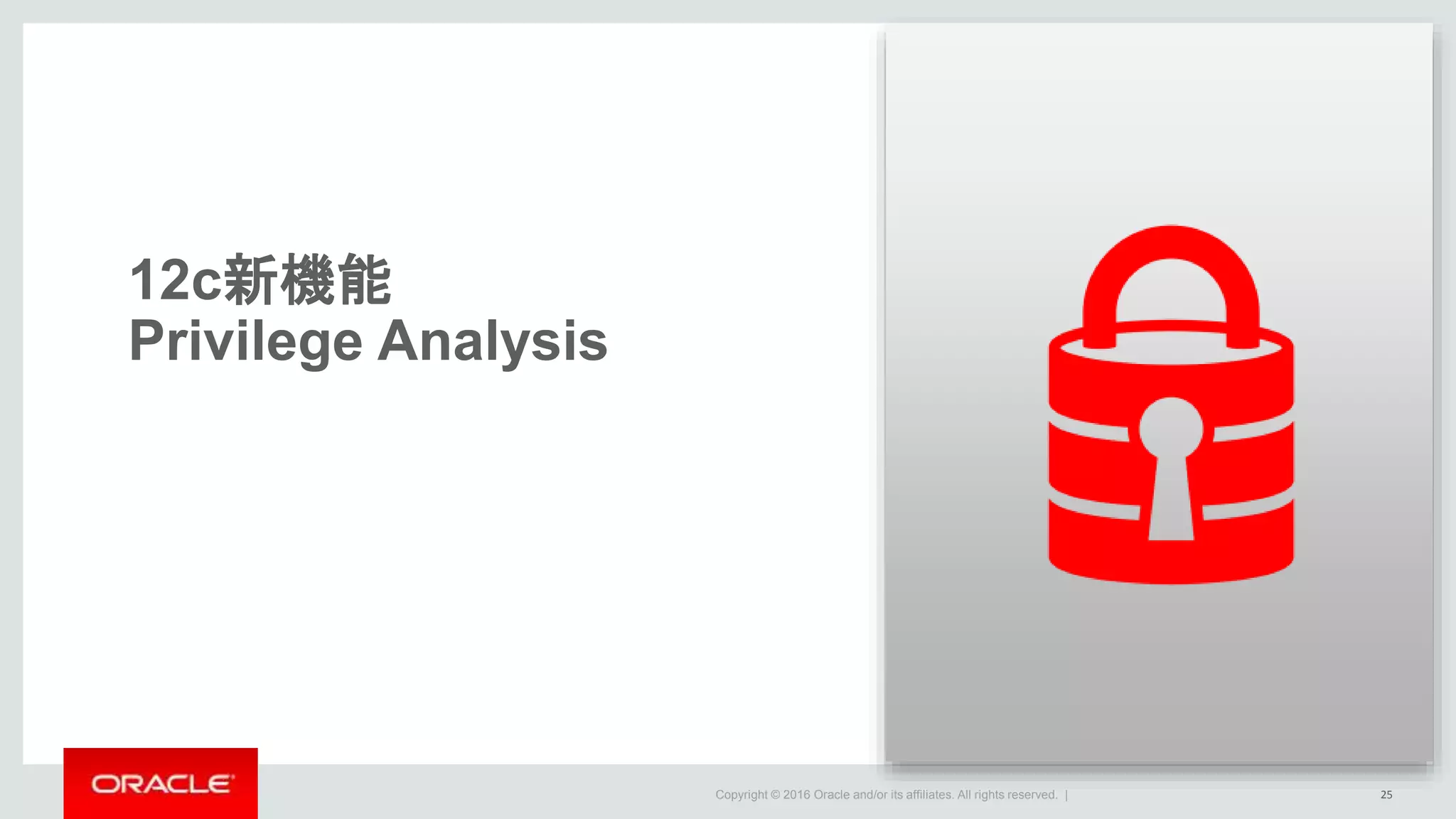 12c新機能
Privilege Analysis

ORACLE

Copyright © 2016 Oracle and/or its affiliates. All rights reserved. |

25